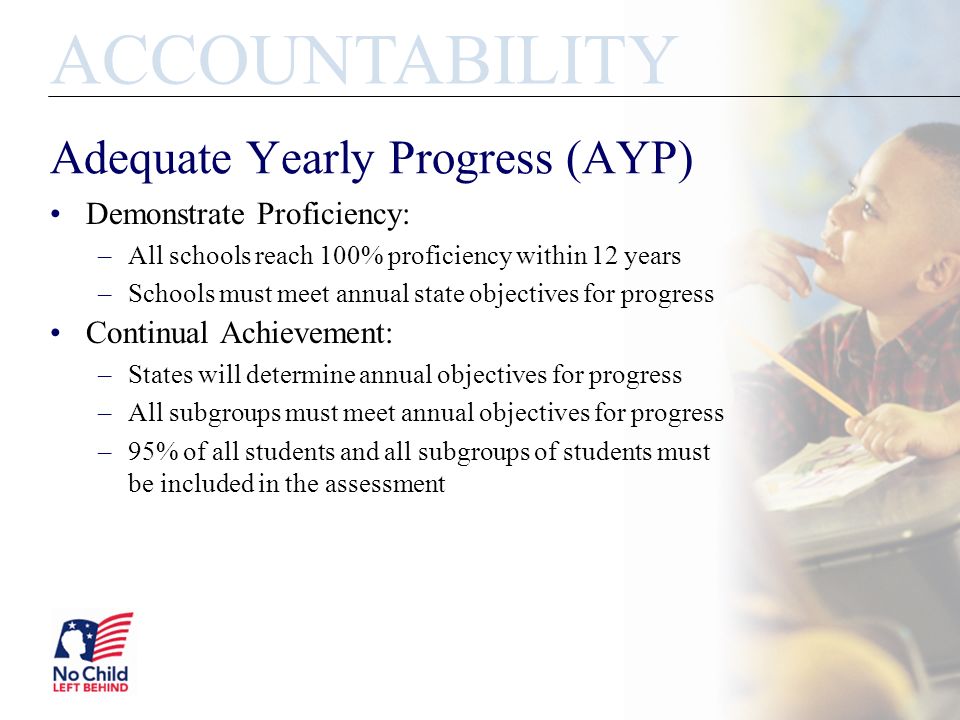 ACCOUNTABILITY

Adequate Yearly Progress (AYP)

• Demonstrate Proficiency:
  – All schools reach 100% proficiency within 12 years
  – Schools must meet annual state objectives for progress
• Continual Achievement:
  – States will determine annual objectives for progress
  – All subgroups must meet annual objectives for progress
  – 95% of all students and all subgroups of students must be included in the assessment

No Child
LEFT BEHIND